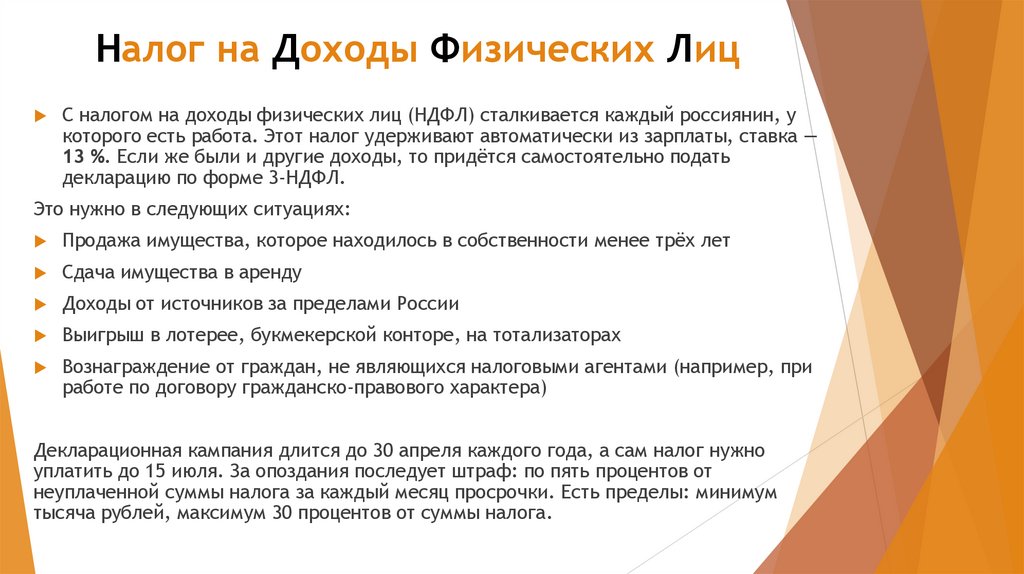 Налог на Доходы Физических Лиц

С налогом на доходы физических лиц (НДФЛ) сталкивается каждый россиянин, у которого есть работа. Этот налог удерживают автоматически из зарплаты, ставка — 13 %. Если же были и другие доходы, то придётся самостоятельно подать декларацию по форме 3-НДФЛ.

Это нужно в следующих ситуациях:

Продажа имущества, которое находилось в собственности менее трёх лет

Сдача имущества в аренду

Доходы от источников за пределами России

Выигрыш в лотерее, букмекерской конторе, на тотализаторах

Вознаграждение от граждан, не являющихся налоговыми агентами (например, при работе по договору гражданско-правового характера)

Декларационная кампания длится до 30 апреля каждого года, а сам налог нужно уплатить до 15 июля. За опоздания последует штраф: по пять процентов от неуплаченной суммы налога за каждый месяц просрочки. Есть пределы: минимум тысяча рублей, максимум 30 процентов от суммы налога.